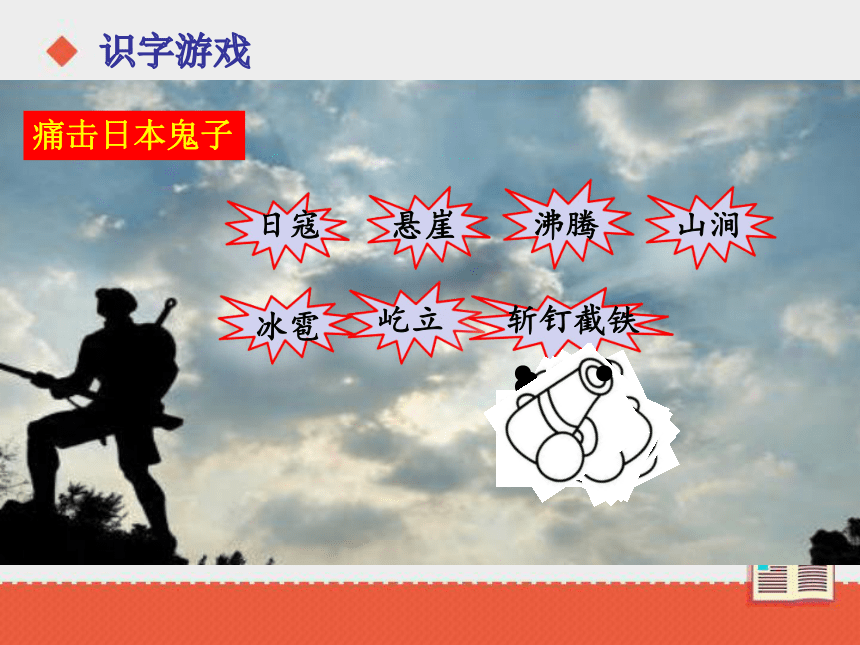 识字游戏

痛击日本鬼子

日寇 悬崖 沸腾 山涧

冰雹 屹立 斩钉截铁